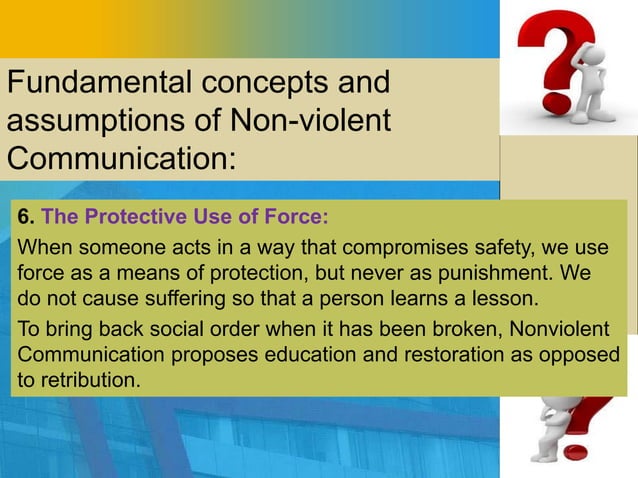 Fundamental concepts and assumptions of Non-violent Communication:

6. The Protective Use of Force:

When someone acts in a way that compromises safety, we use force as a means of protection, but never as punishment. We do not cause suffering so that a person learns a lesson.

To bring back social order when it has been broken, Nonviolent Communication proposes education and restoration as opposed to retribution.